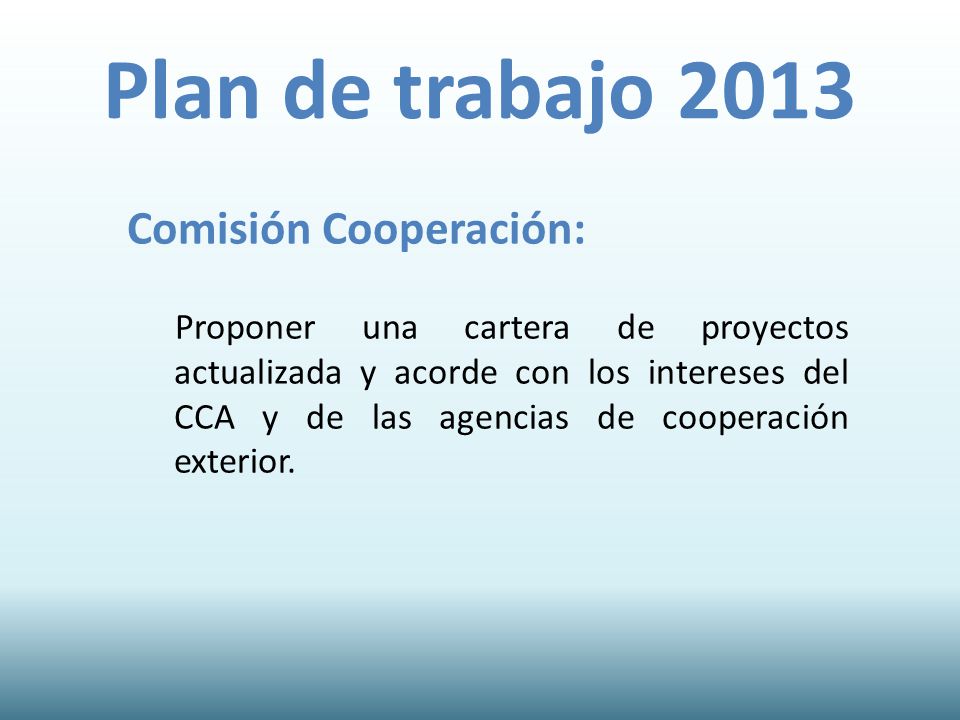 Plan de trabajo 2013

Comisión Cooperación:

Proponer una cartera de proyectos actualizada y acorde con los intereses del CCA y de las agencias de cooperación exterior.